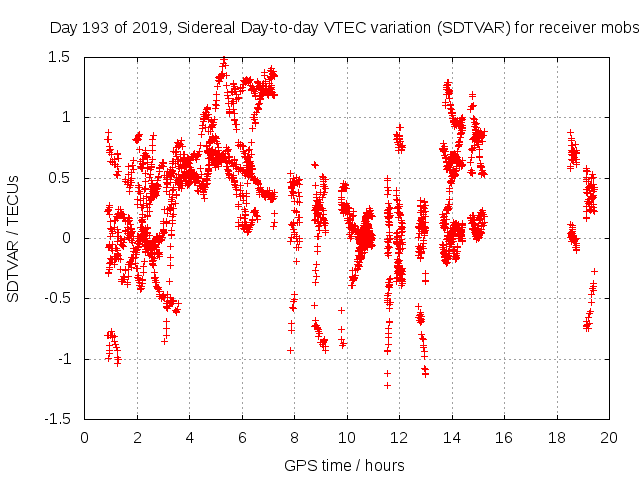 Day 193 of 2019, Sidereal Day-to-day VTEC variation (SDTVAR) for receiver mobs

SDTVAR / TECUs

1.5
1
0.5
0
-0.5
-1
-1.5

0 2 4 6 8 10 12 14 16 18 20

GPS time / hours